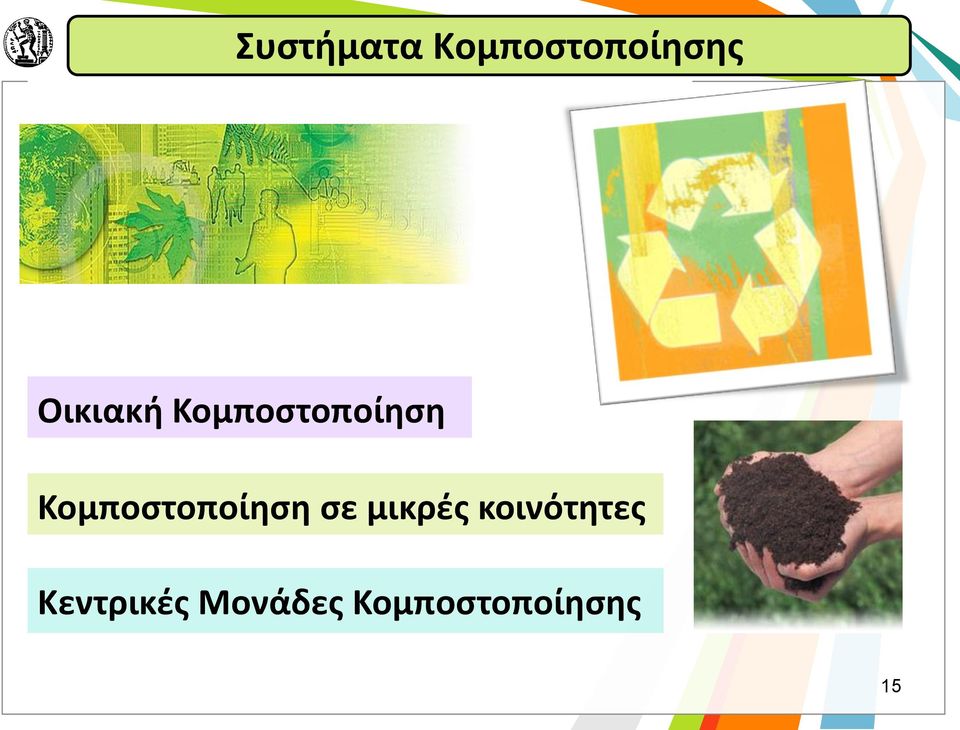 Συστήματα Κομποστοποίησης

Οικιακή Κομποστοποίηση

Κομποστοποίηση σε μικρές κοινότητες

Κεντρικές Μονάδες Κομποστοποίησης

15